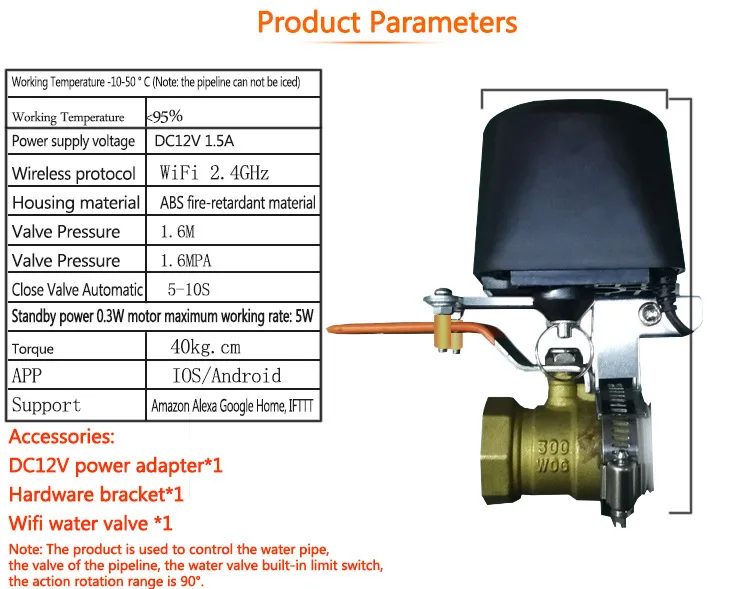 Product Parameters

| Working Temperature -10-50 ° C (Note: the pipeline can not be iced) | |
|---|---|
| Working Temperature | <95% |
| Power supply voltage | DC12V 1.5A |
| Wireless protocol | WiFi 2.4GHz |
| Housing material | ABS fire-retardant material |
| Valve Pressure | 1.6M |
| Valve Pressure | 1.6MPA |
| Close Valve Automatic | 5-10S |
| Standby power 0.3W motor maximum working rate: 5W | |
| Torque | 40kg.cm |
| APP | IOS/Android |
| Support | Amazon Alexa Google Home, IFTTT |

300
WOG

Accessories:
DC12V power adapter*1
Hardware bracket*1
Wifi water valve *1

Note: The product is used to control the water pipe, the valve of the pipeline, the water valve built-in limit switch, the action rotation range is 90°.